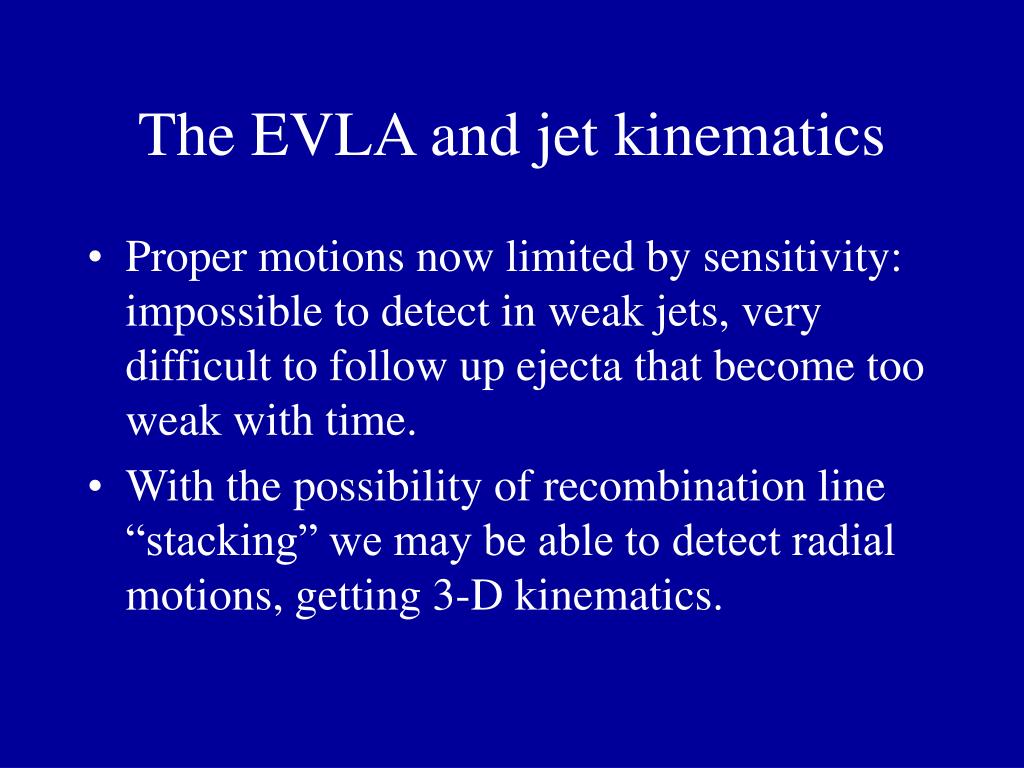 The EVLA and jet kinematics

• Proper motions now limited by sensitivity: impossible to detect in weak jets, very difficult to follow up ejecta that become too weak with time.

• With the possibility of recombination line “stacking” we may be able to detect radial motions, getting 3-D kinematics.